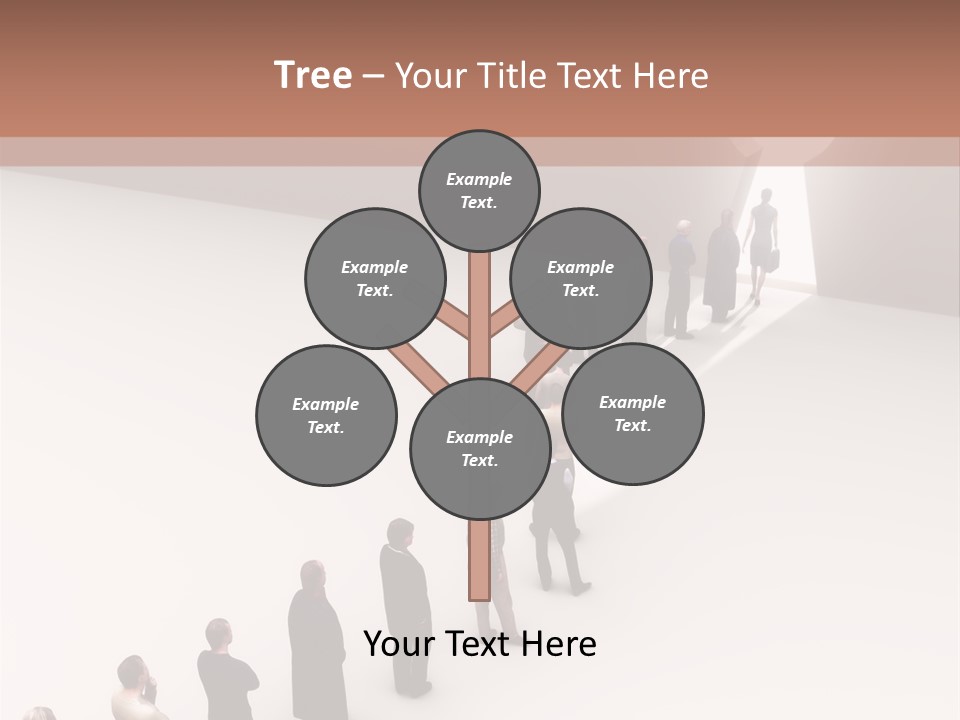 Tree – Your Title Text Here

Example Text.

Example Text.

Example Text.

Example Text.

Example Text.

Example Text.

Your Text Here